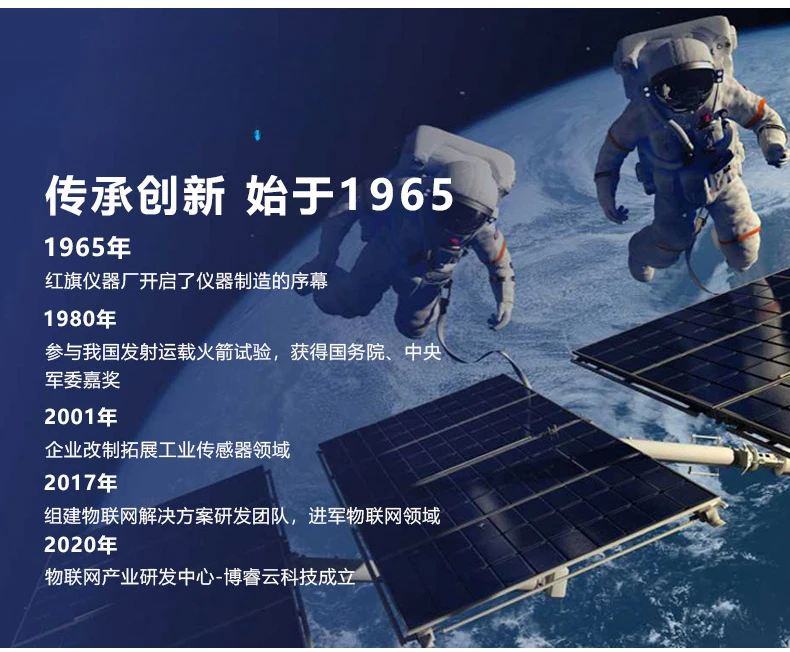 传承创新 始于1965

1965年
红旗仪器厂开启了仪器制造的序幕

1980年
参与我国发射运载火箭试验，获得国务院、中央军委嘉奖

2001年
企业改制拓展工业传感器领域

2017年
组建物联网解决方案研发团队，进军物联网领域

2020年
物联网产业研发中心-博睿云科技成立